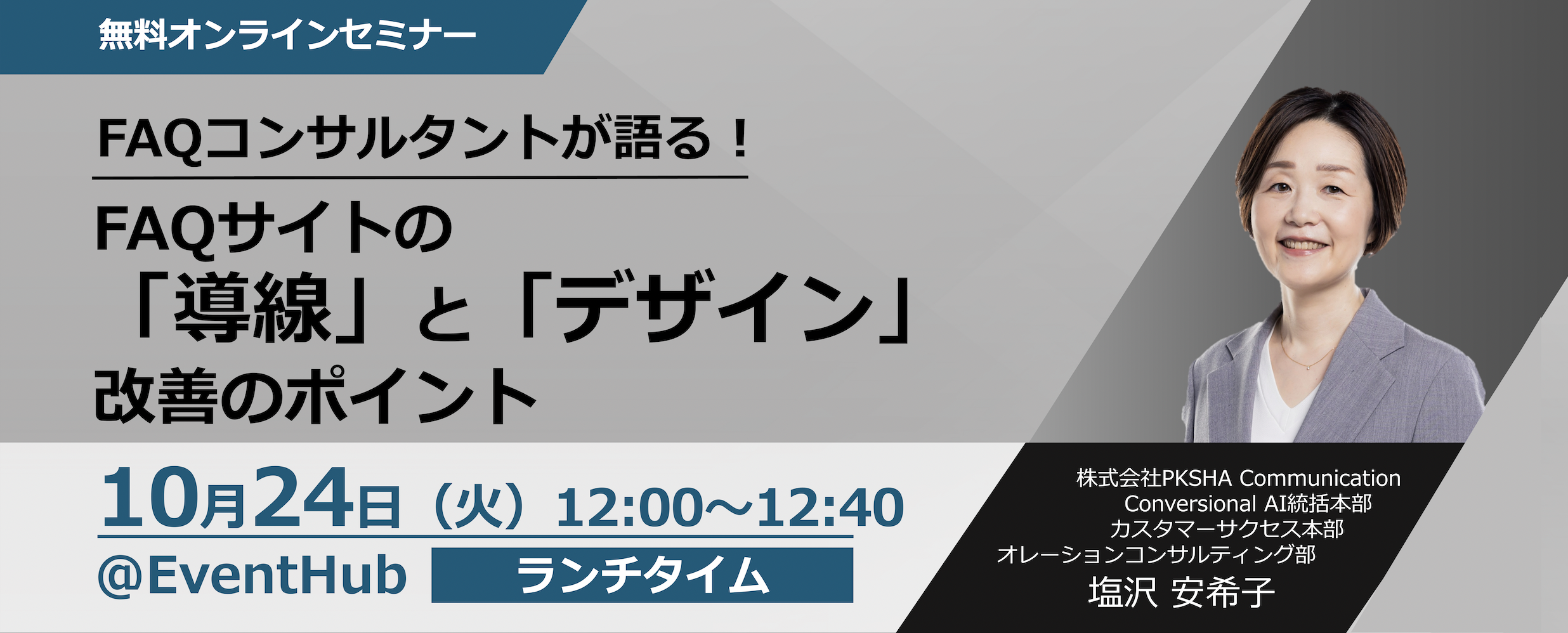 無料オンラインセミナー

FAQコンサルタントが語る！

FAQサイトの
「導線」と「デザイン」
改善のポイント

10月24日（火）12:00～12:40

@EventHub

ランチタイム

株式会社PKSHA Communication
Conversional AI統括本部
カスタマーサクセス本部
オレーションコンサルティング部
塩沢 安希子